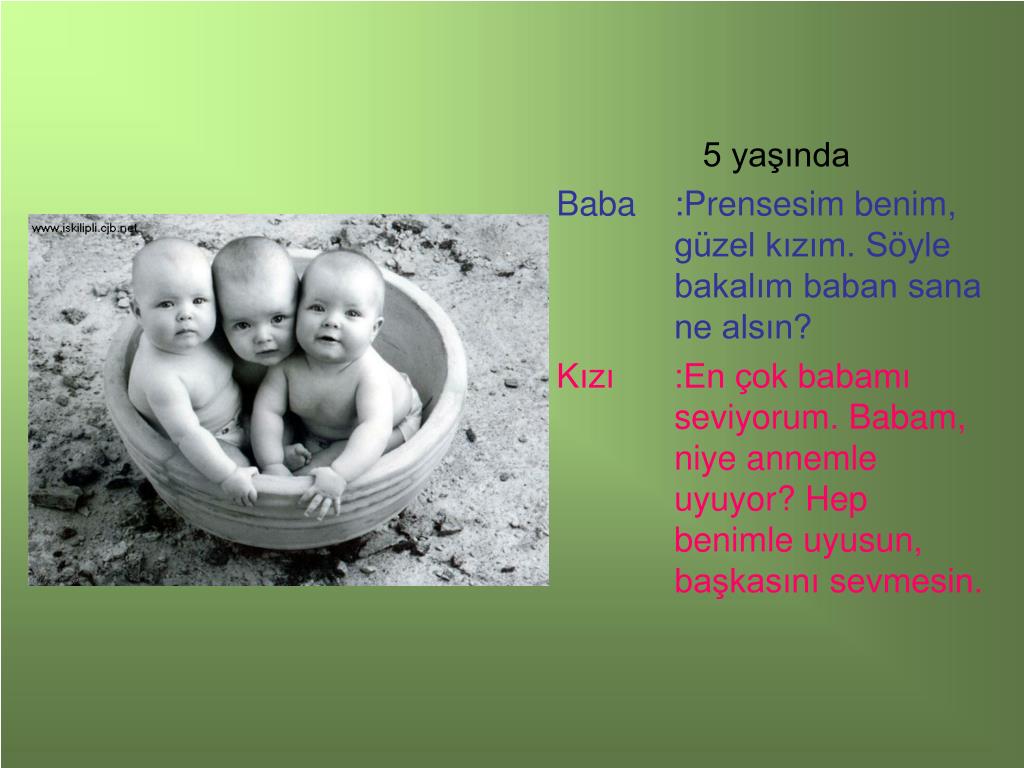 www.iskilipli.cjb.net

5 yaşında

Baba :Prensesim benim, güzel kızım. Söyle bakalım baban sana ne alsın?

Kızı :En çok babamı seviyorum. Babam, niye annemle uyuyor? Hep benimle uyusun, başkasını sevmesin.